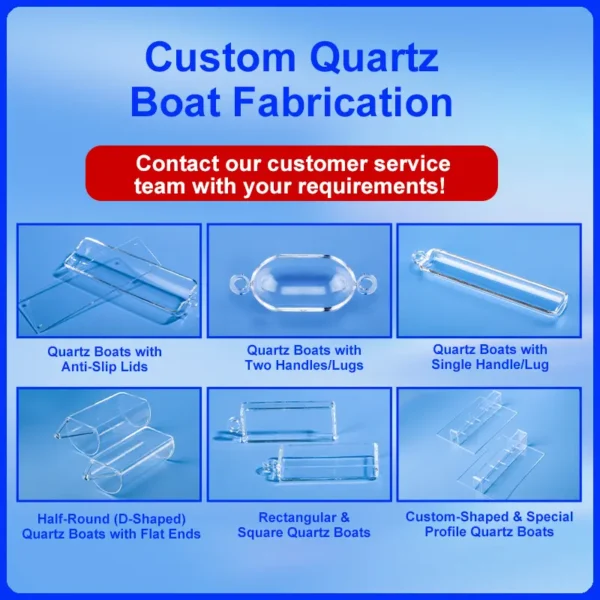 Custom Quartz Boat Fabrication

Contact our customer service team with your requirements!

Quartz Boats with Anti-Slip Lids

Quartz Boats with Two Handles/Lugs

Quartz Boats with Single Handle/Lug

Half-Round (D-Shaped) Quartz Boats with Flat Ends

Rectangular & Square Quartz Boats

Custom-Shaped & Special Profile Quartz Boats